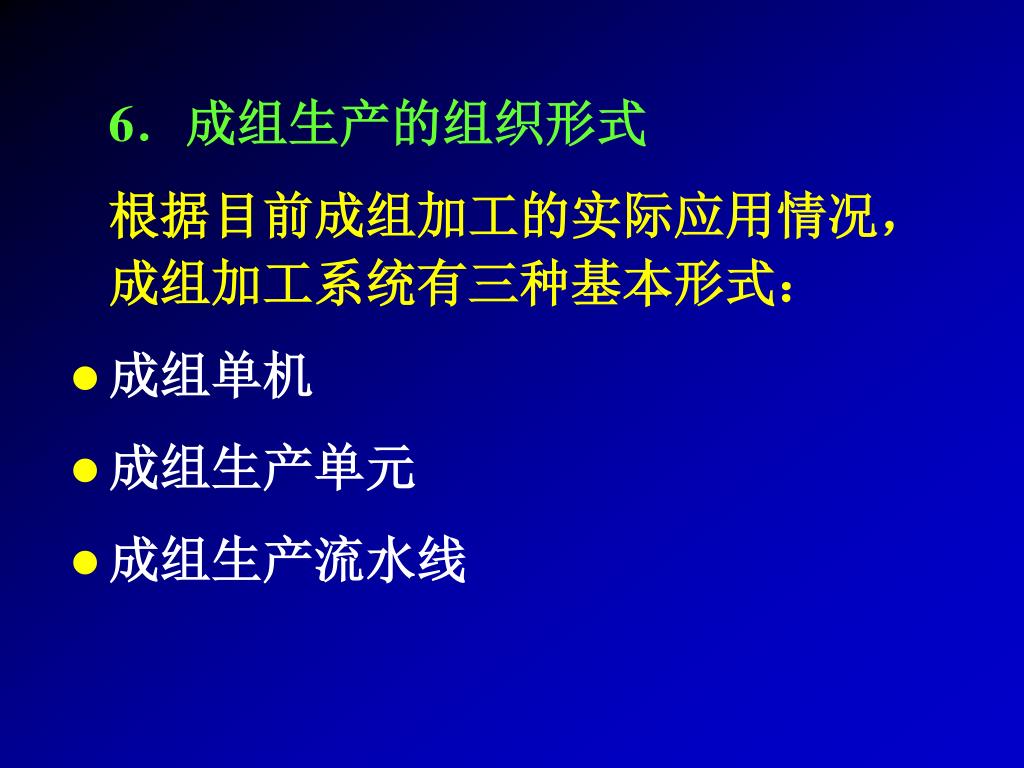 6. 成组生产的组织形式

根据目前成组加工的实际应用情况，成组加工系统有三种基本形式：

● 成组单机

● 成组生产单元

● 成组生产流水线